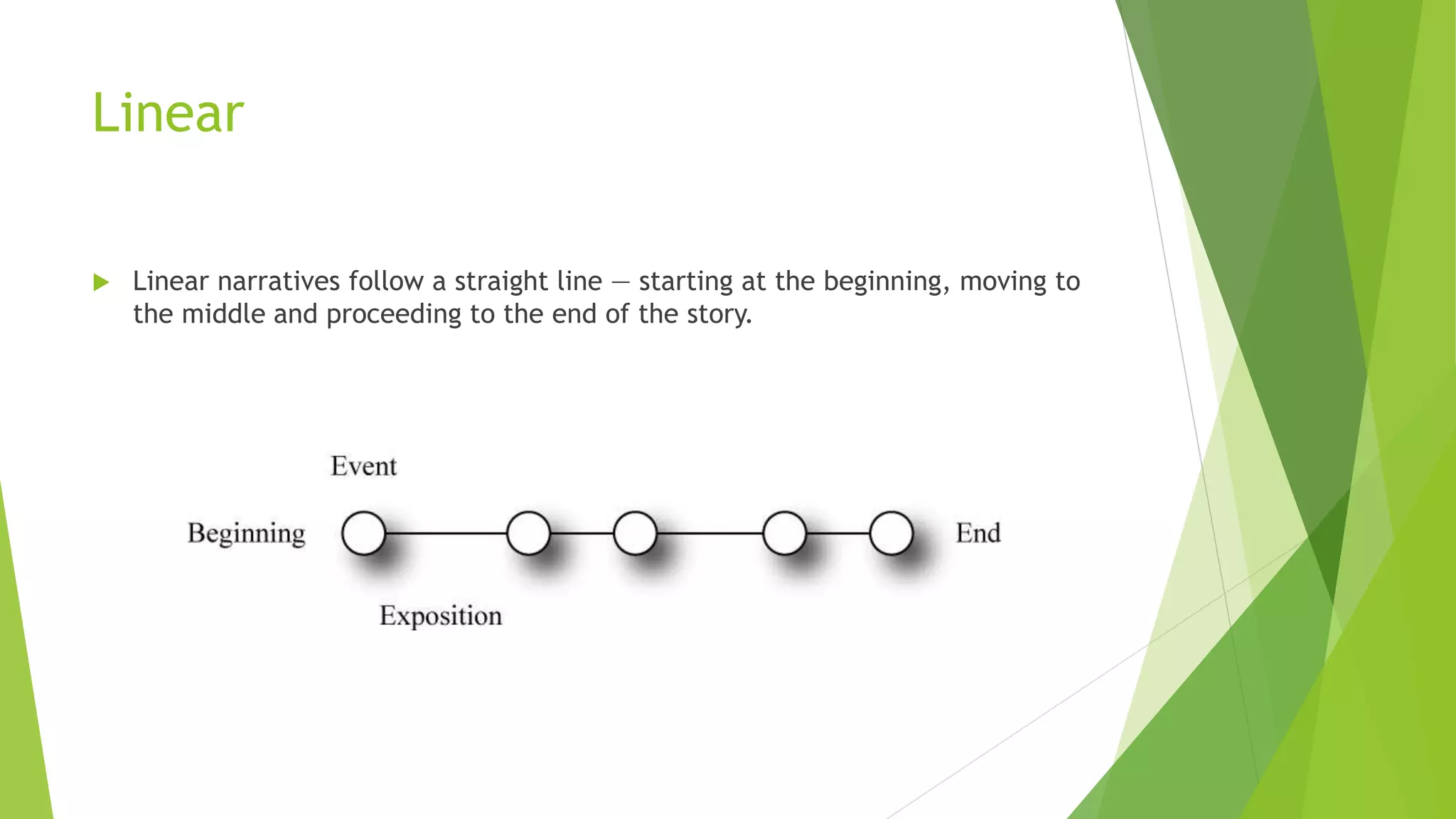 Linear

Linear narratives follow a straight line — starting at the beginning, moving to the middle and proceeding to the end of the story.

Event

Beginning

End

Exposition